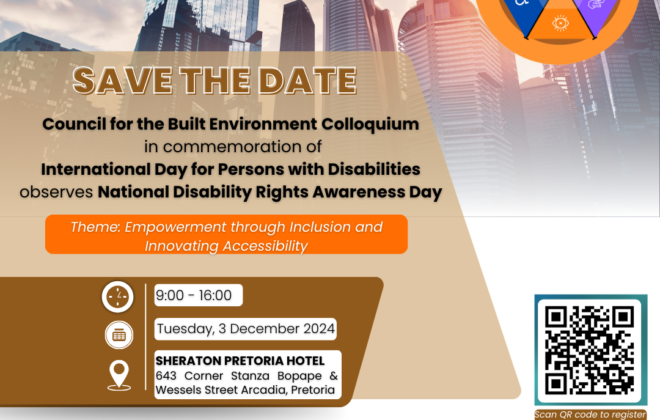 SAVE THE DATE

Council for the Built Environment Colloquium
in commemoration of
International Day for Persons with Disabilities
observes National Disability Rights Awareness Day

Theme: Empowerment through Inclusion and Innovating Accessibility

9:00 - 16:00

Tuesday, 3 December 2024

SHERATON PRETORIA HOTEL
643 Corner Stanza Bopape & Wessels Street Arcadia, Pretoria

Scan QR code to register